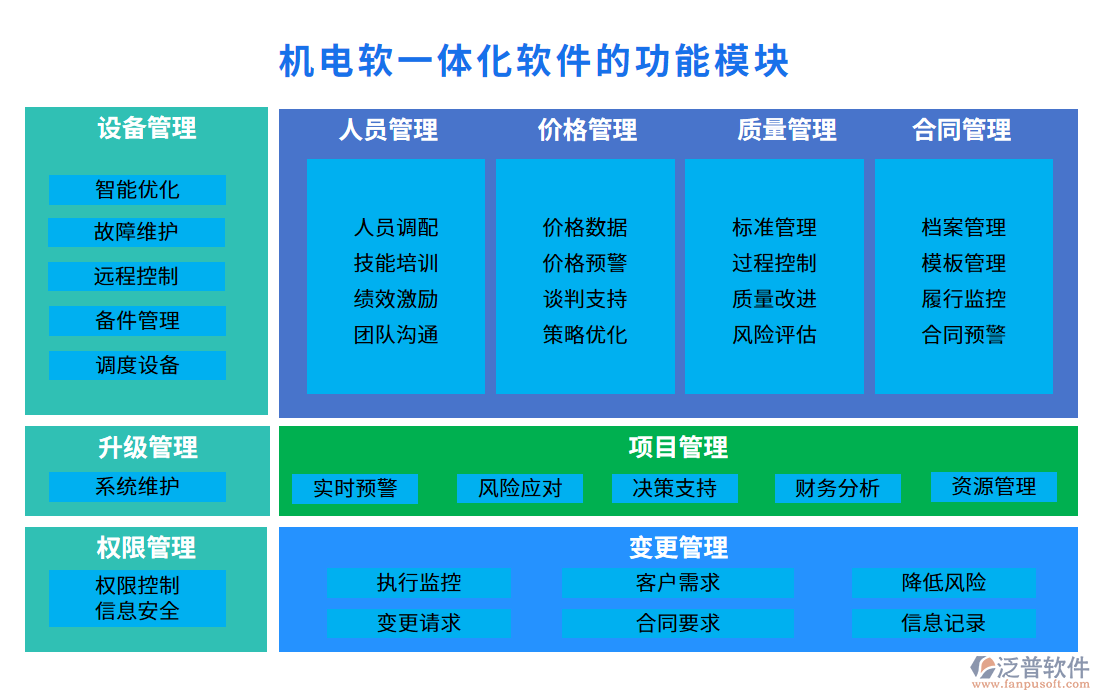 机电软一体化软件的功能模块

设备管理

智能优化

故障维护

远程控制

备件管理

调度设备

人员管理

人员调配
技能培训
绩效激励
团队沟通

价格管理

价格数据
价格预警
谈判支持
策略优化

质量管理

标准管理
过程控制
质量改进
风险评估

合同管理

档案管理
模板管理
履行监控
合同预警

升级管理

系统维护

项目管理

实时预警

风险应对

决策支持

财务分析

资源管理

权限管理

权限控制
信息安全

变更管理

执行监控

客户需求

降低风险

变更请求

合同要求

信息记录

泛普软件
www.fanpusoft.com